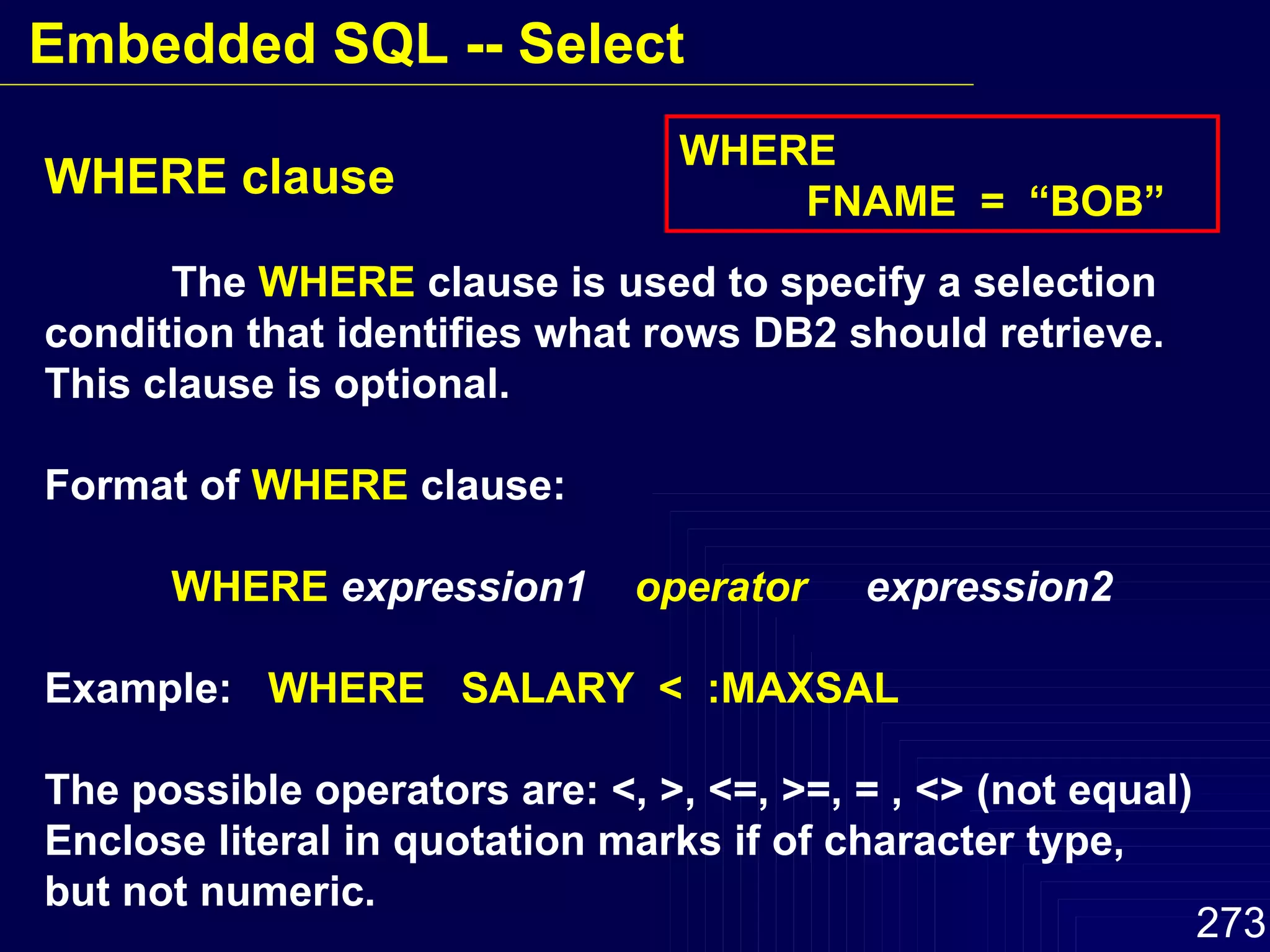 Embedded SQL -- Select

WHERE clause

WHERE
FNAME = “BOB”

The WHERE clause is used to specify a selection condition that identifies what rows DB2 should retrieve. This clause is optional.

Format of WHERE clause:

WHERE expression1 operator expression2

Example: WHERE SALARY < :MAXSAL

The possible operators are: <, >, <=, >=, = , <> (not equal)
Enclose literal in quotation marks if of character type, but not numeric.

273